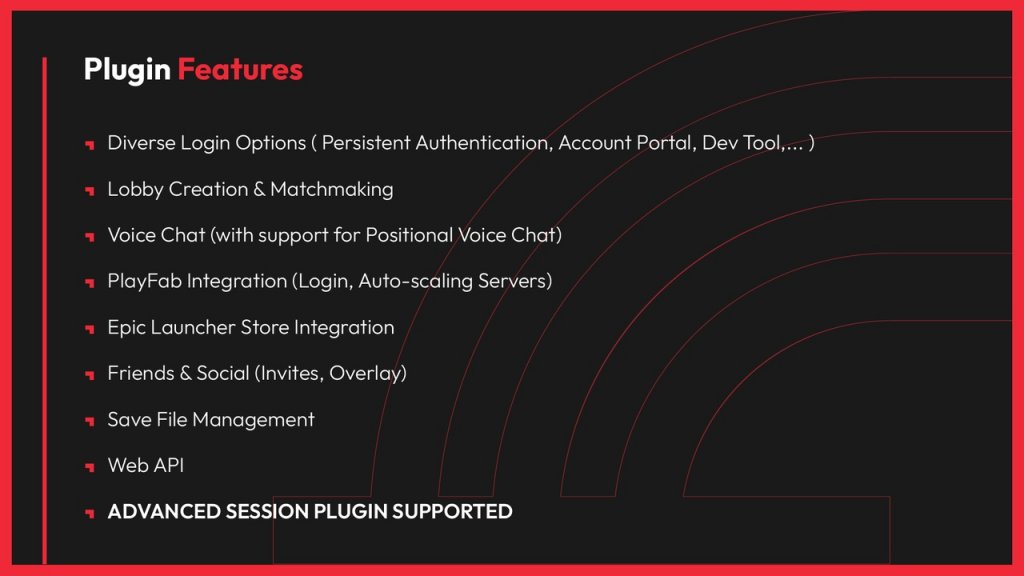 Plugin Features

Diverse Login Options ( Persistent Authentication, Account Portal, Dev Tool,... )

Lobby Creation & Matchmaking

Voice Chat (with support for Positional Voice Chat)

PlayFab Integration (Login, Auto-scaling Servers)

Epic Launcher Store Integration

Friends & Social (Invites, Overlay)

Save File Management

Web API

ADVANCED SESSION PLUGIN SUPPORTED